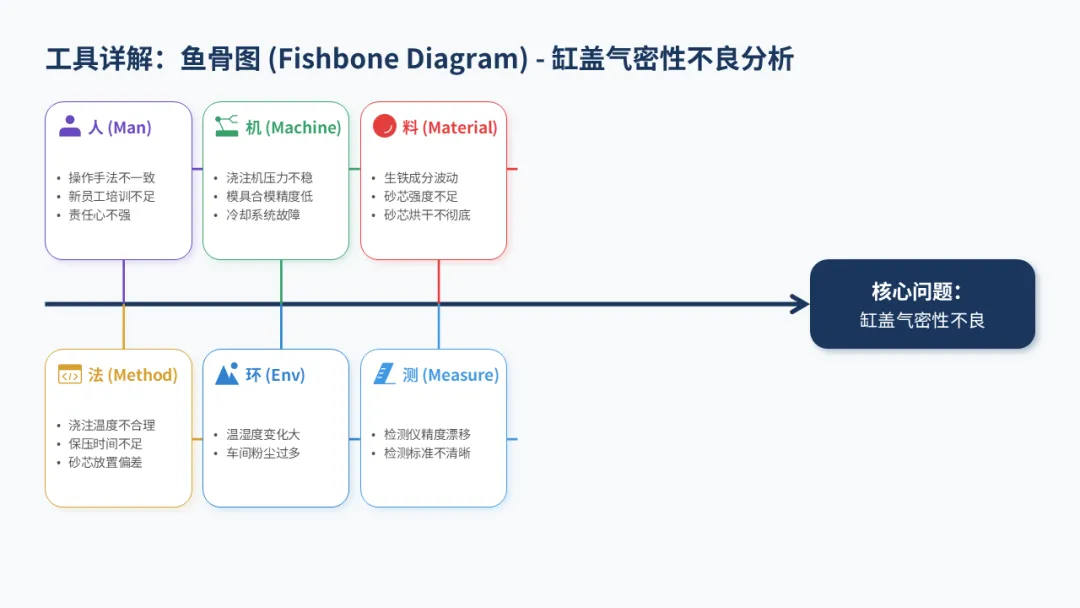 工具详解：鱼骨图 (Fishbone Diagram) - 缸盖气密性不良分析

人 (Man)
• 操作手法不一致
• 新员工培训不足
• 责任心不强

机 (Machine)
• 浇注机压力不稳
• 模具合模精度低
• 冷却系统故障

料 (Material)
• 生铁成分波动
• 砂芯强度不足
• 砂芯烘干不彻底

核心问题：
缸盖气密性不良

法 (Method)
• 浇注温度不合理
• 保压时间不足
• 砂芯放置偏差

环 (Env)
• 温湿度变化大
• 车间粉尘过多

测 (Measure)
• 检测仪精度漂移
• 检测标准不清晰